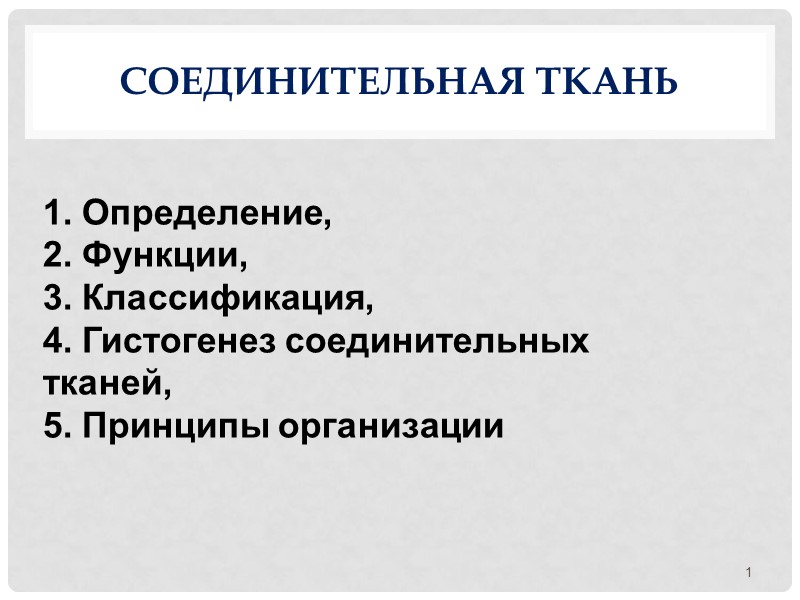 СОЕДИНИТЕЛЬНАЯ ТКАНЬ

1. Определение,
2. Функции,
3. Классификация,
4. Гистогенез соединительных тканей,
5. Принципы организации

1